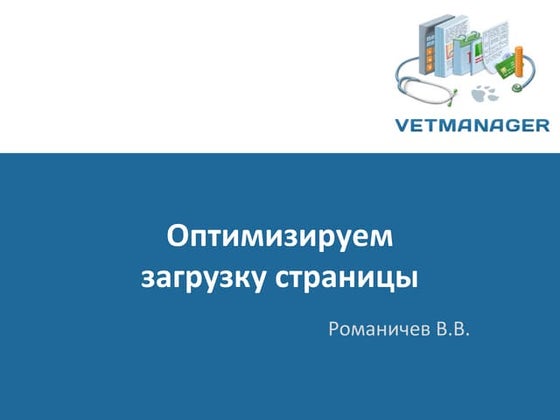 VETMANAGER

Оптимизируем загрузку страницы

Романичев В.В.